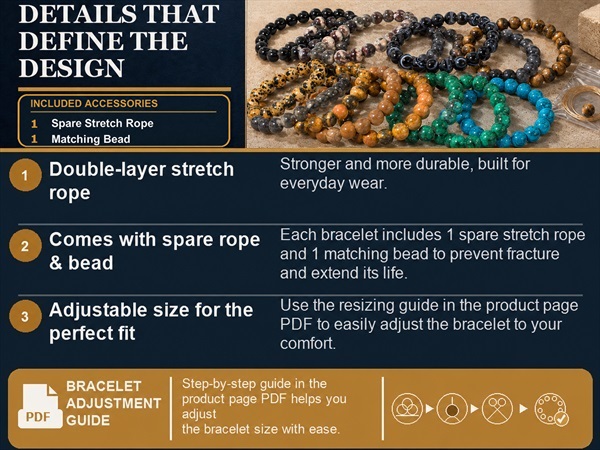 DETAILS THAT DEFINE THE DESIGN

INCLUDED ACCESSORIES
1 Spare Stretch Rope
1 Matching Bead

1 Double-layer stretch rope
Stronger and more durable, built for everyday wear.

2 Comes with spare rope & bead
Each bracelet includes 1 spare stretch rope and 1 matching bead to prevent fracture and extend its life.

3 Adjustable size for the perfect fit
Use the resizing guide in the product page PDF to easily adjust the bracelet to your comfort.

PDF
BRACELET ADJUSTMENT GUIDE
Step-by-step guide in the product page PDF helps you adjust
the bracelet size with ease.